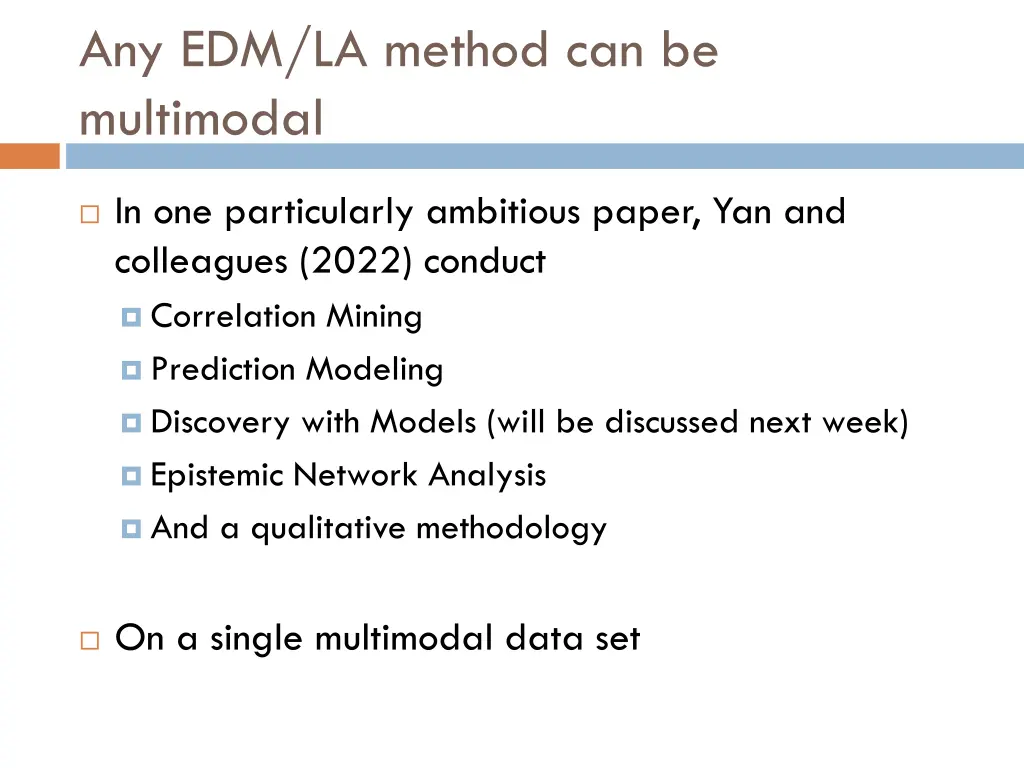 Any EDM/LA method can be multimodal

In one particularly ambitious paper, Yan and colleagues (2022) conduct

Correlation Mining

Prediction Modeling

Discovery with Models (will be discussed next week)

Epistemic Network Analysis

And a qualitative methodology

On a single multimodal data set